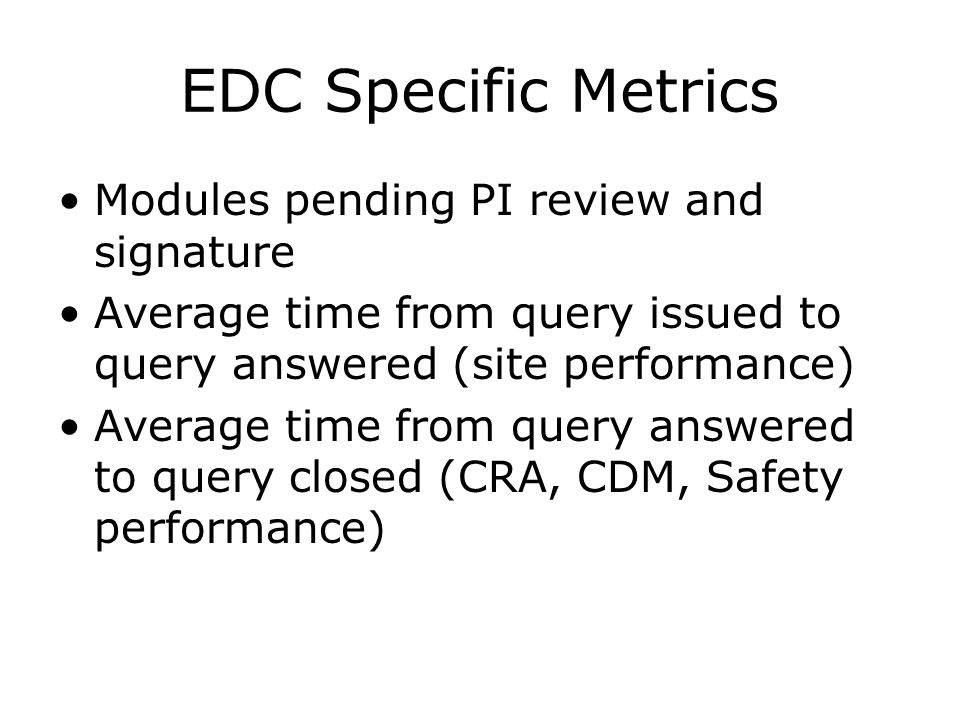 EDC Specific Metrics

• Modules pending PI review and signature
• Average time from query issued to query answered (site performance)
• Average time from query answered to query closed (CRA, CDM, Safety performance)